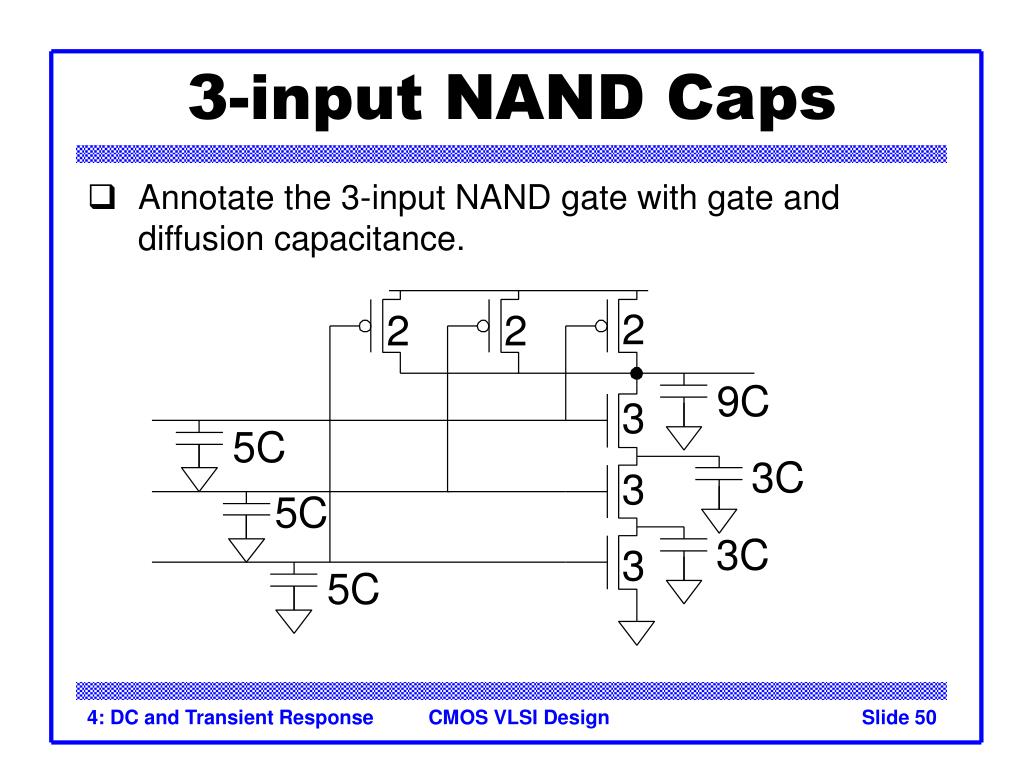 3-input NAND Caps

❑ Annotate the 3-input NAND gate with gate and diffusion capacitance.

2 2 2

9C

3

5C

3C

3

5C

3C

3

5C

4: DC and Transient Response CMOS VLSI Design Slide 50